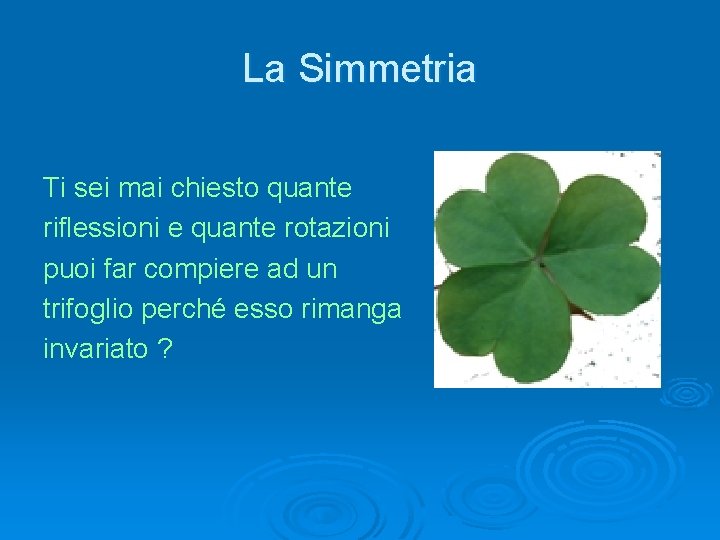 La Simmetria

Ti sei mai chiesto quante riflessioni e quante rotazioni puoi far compiere ad un trifoglio perché esso rimanga invariato ?